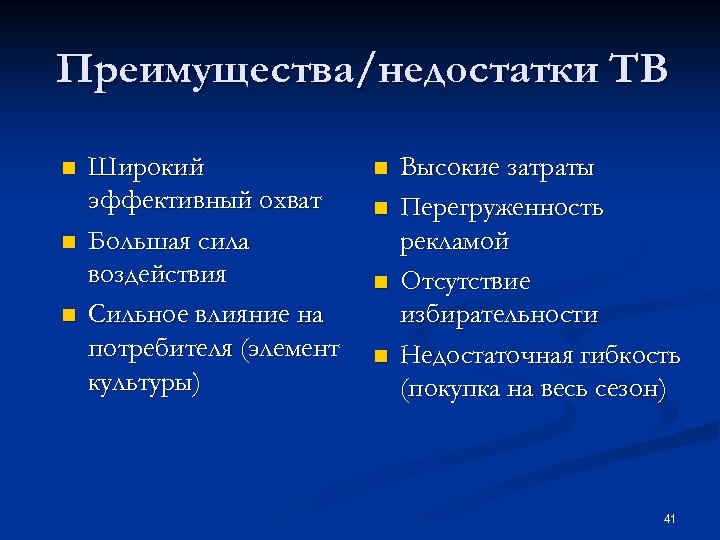 Преимущества/недостатки ТВ

- Широкий эффективный охват
- Большая сила воздействия
- Сильное влияние на потребителя (элемент культуры)

- Высокие затраты
- Перегруженность рекламой
- Отсутствие избирательности
- Недостаточная гибкость (покупка на весь сезон)

41